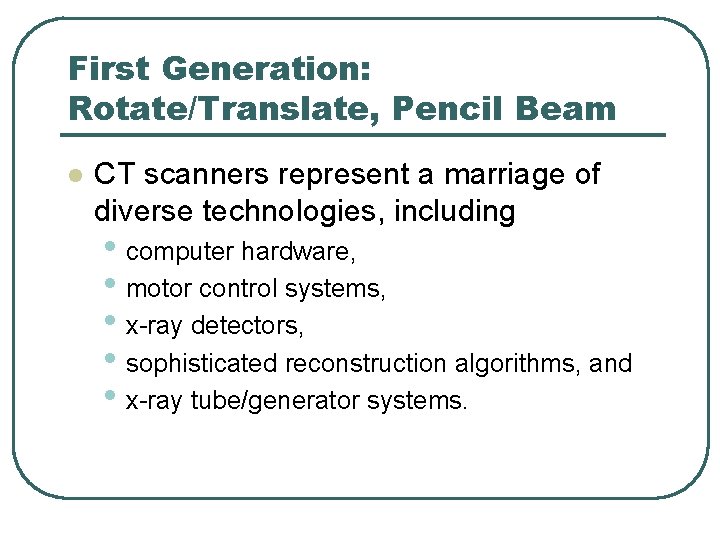 First Generation:
Rotate/Translate, Pencil Beam

- CT scanners represent a marriage of diverse technologies, including
  - computer hardware,
  - motor control systems,
  - x-ray detectors,
  - sophisticated reconstruction algorithms, and
  - x-ray tube/generator systems.